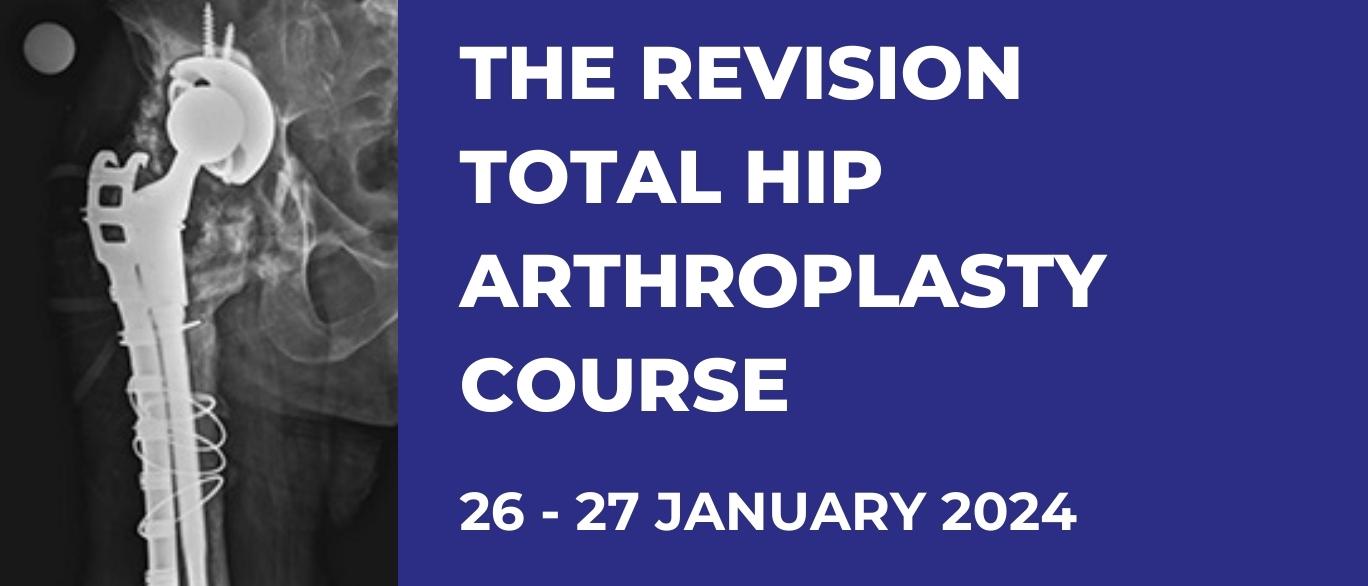 THE REVISION TOTAL HIP ARTHROPLASTY COURSE

26 - 27 JANUARY 2024